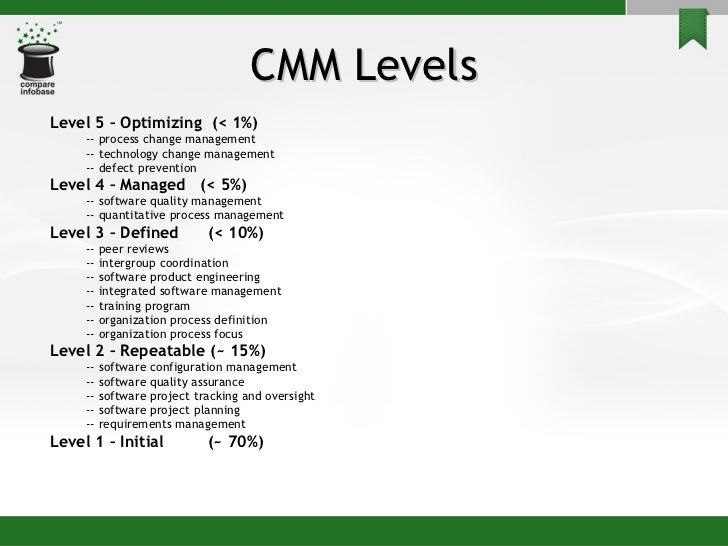 compare infobase

CMM Levels

Level 5 – Optimizing (< 1%)
-- process change management
-- technology change management
-- defect prevention
Level 4 – Managed (< 5%)
-- software quality management
-- quantitative process management
Level 3 – Defined (< 10%)
-- peer reviews
-- intergroup coordination
-- software product engineering
-- integrated software management
-- training program
-- organization process definition
-- organization process focus
Level 2 – Repeatable (~ 15%)
-- software configuration management
-- software quality assurance
-- software project tracking and oversight
-- software project planning
-- requirements management
Level 1 – Initial (~ 70%)